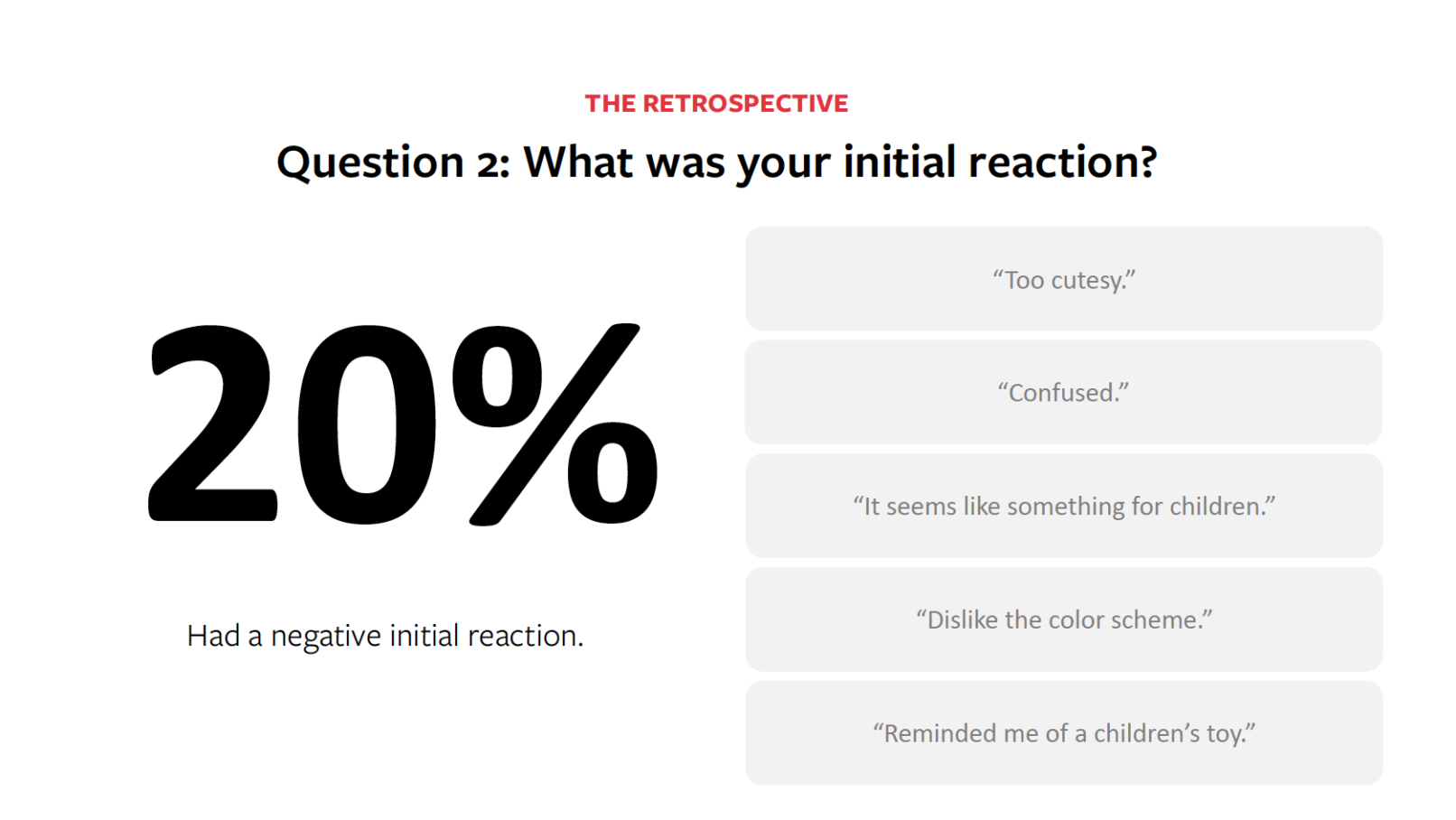 THE RETROSPECTIVE

Question 2: What was your initial reaction?

20%

Had a negative initial reaction.

“Too cutesy.”

“Confused.”

“It seems like something for children.”

“Dislike the color scheme.”

“Reminded me of a children’s toy.”